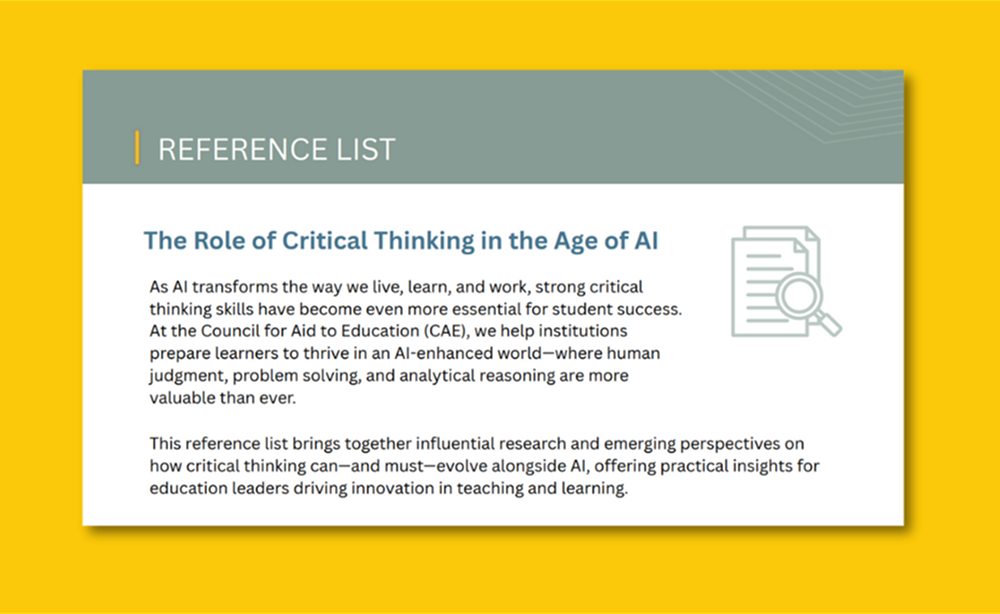 REFERENCE LIST

The Role of Critical Thinking in the Age of AI

As AI transforms the way we live, learn, and work, strong critical thinking skills have become even more essential for student success. At the Council for Aid to Education (CAE), we help institutions prepare learners to thrive in an AI-enhanced world—where human judgment, problem solving, and analytical reasoning are more valuable than ever.

This reference list brings together influential research and emerging perspectives on how critical thinking can—and must—evolve alongside AI, offering practical insights for education leaders driving innovation in teaching and learning.